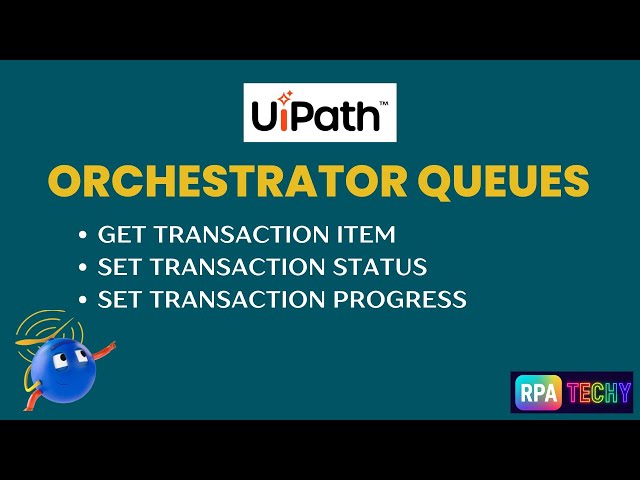 UiPath™

ORCHESTRATOR QUEUES

• GET TRANSACTION ITEM
• SET TRANSACTION STATUS
• SET TRANSACTION PROGRESS

RPA TECHY